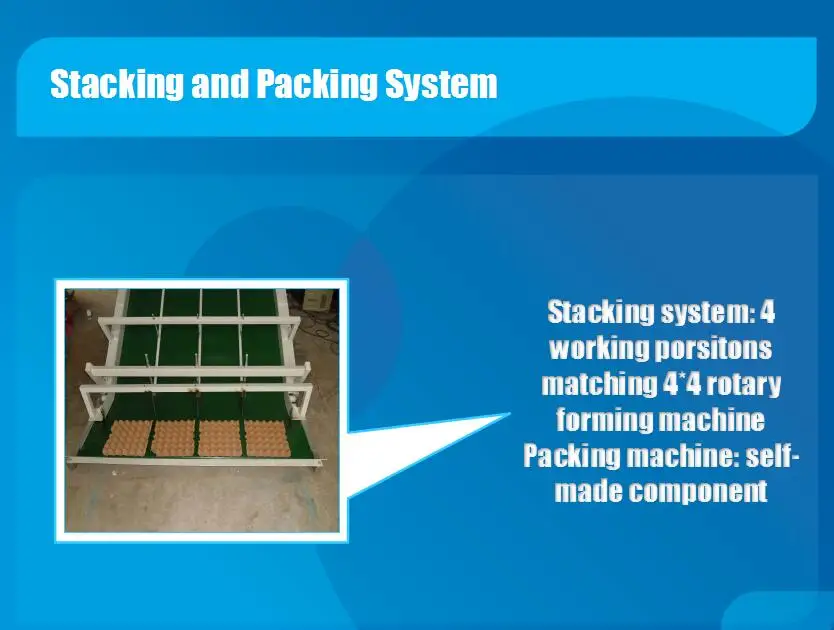 Stacking and Packing System

Stacking system: 4 working porsitons matching 4*4 rotary forming machine
Packing machine: self-made component